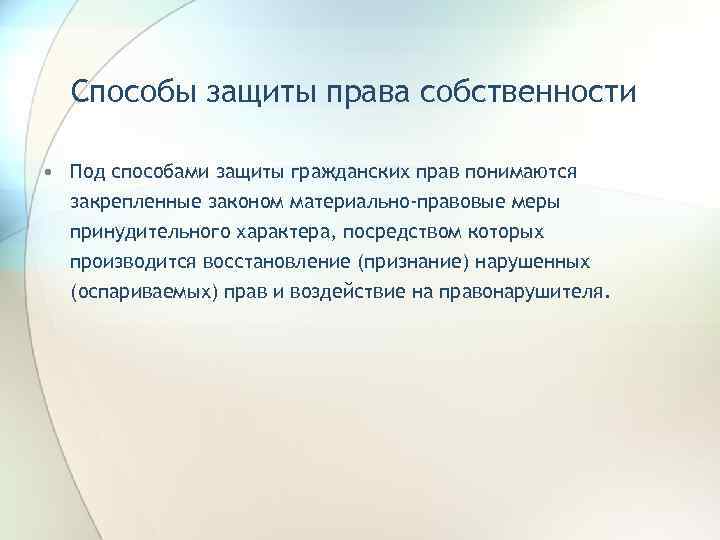 Способы защиты права собственности

• Под способами защиты гражданских прав понимаются закрепленные законом материально-правовые меры принудительного характера, посредством которых производится восстановление (признание) нарушенных (оспариваемых) прав и воздействие на правонарушителя.